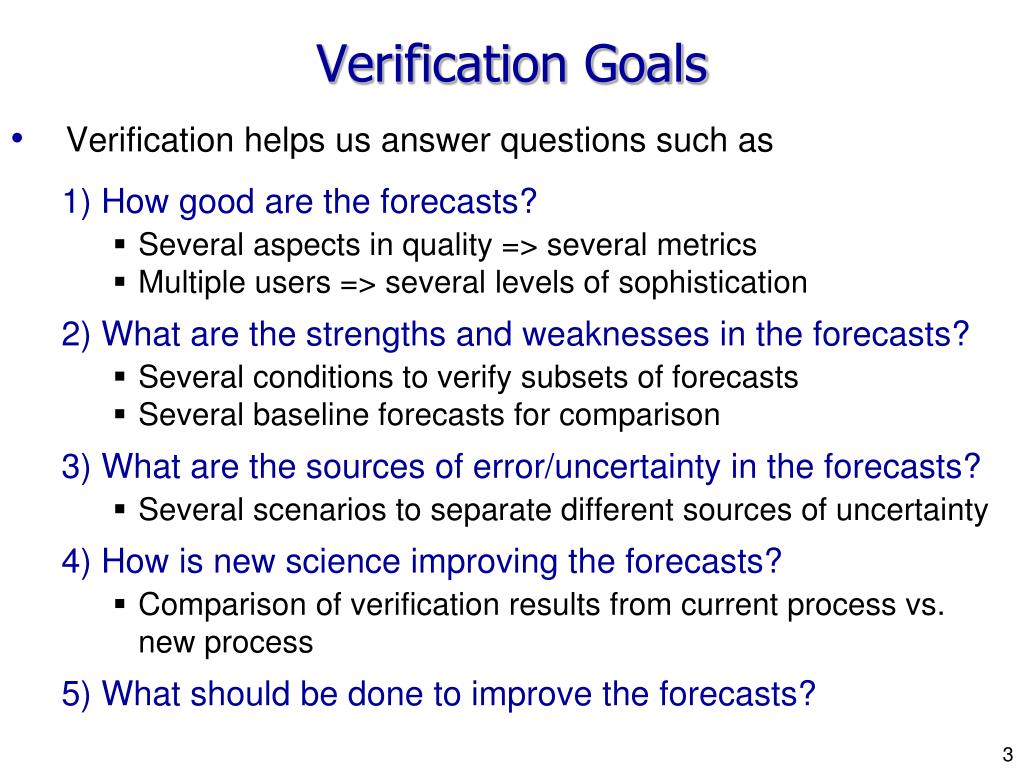 Verification Goals

• Verification helps us answer questions such as

1) How good are the forecasts?
▪ Several aspects in quality => several metrics
▪ Multiple users => several levels of sophistication

2) What are the strengths and weaknesses in the forecasts?
▪ Several conditions to verify subsets of forecasts
▪ Several baseline forecasts for comparison

3) What are the sources of error/uncertainty in the forecasts?
▪ Several scenarios to separate different sources of uncertainty

4) How is new science improving the forecasts?
▪ Comparison of verification results from current process vs. new process

5) What should be done to improve the forecasts?

3